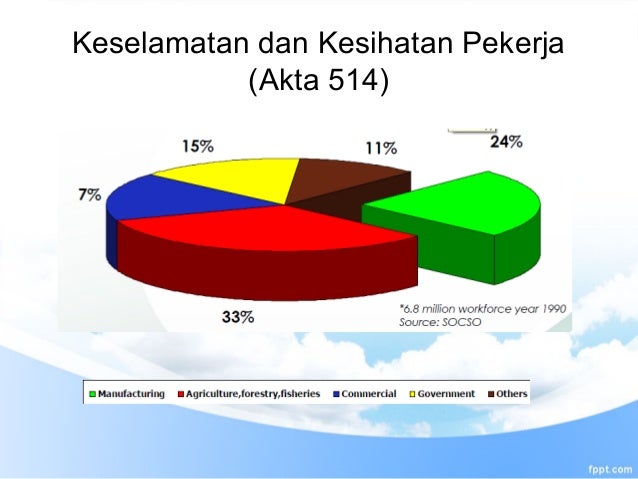 Keselamatan dan Kesihatan Pekerja
(Akta 514)

15%

11%

24%

7%

33%

*6.8 million workforce year 1990
Source: SOCSO

Manufacturing Agriculture,forestry,fisheries Commercial Government Others

fppt.com